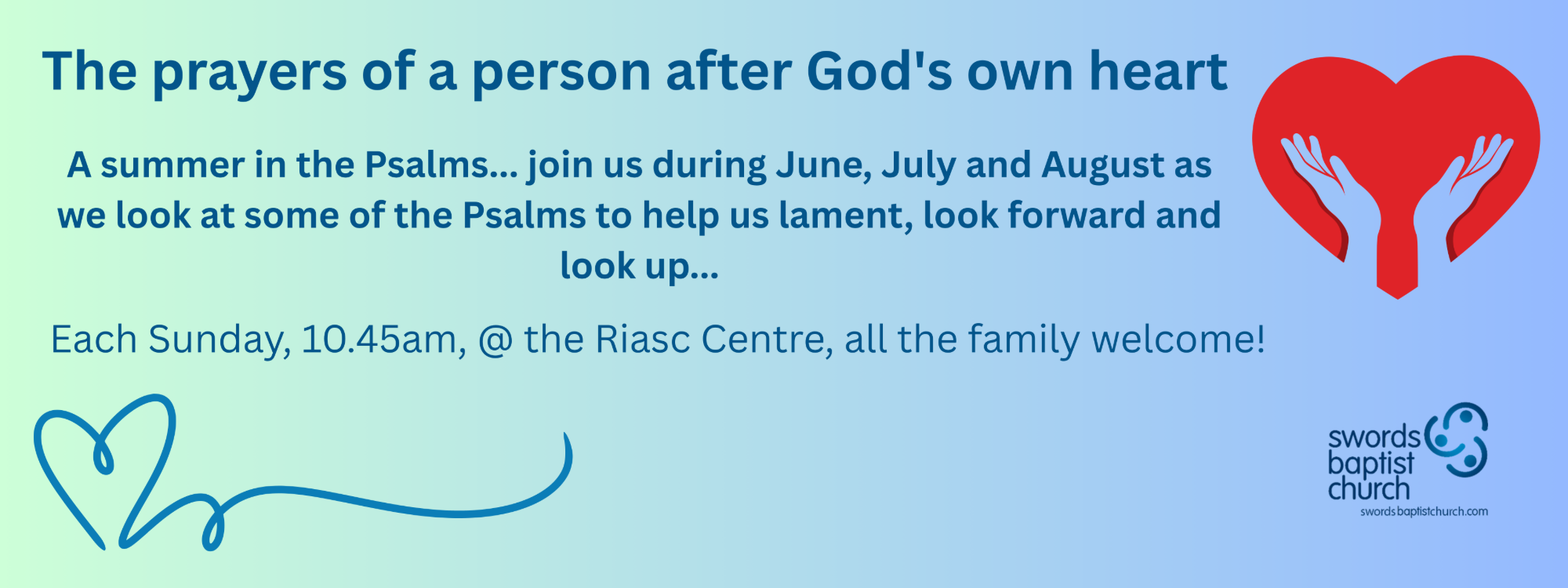 The prayers of a person after God's own heart

A summer in the Psalms... join us during June, July and August as we look at some of the Psalms to help us lament, look forward and look up...

Each Sunday, 10.45am, @ the Riasc Centre, all the family welcome!

swords baptist church
swordsbaptistchurch.com